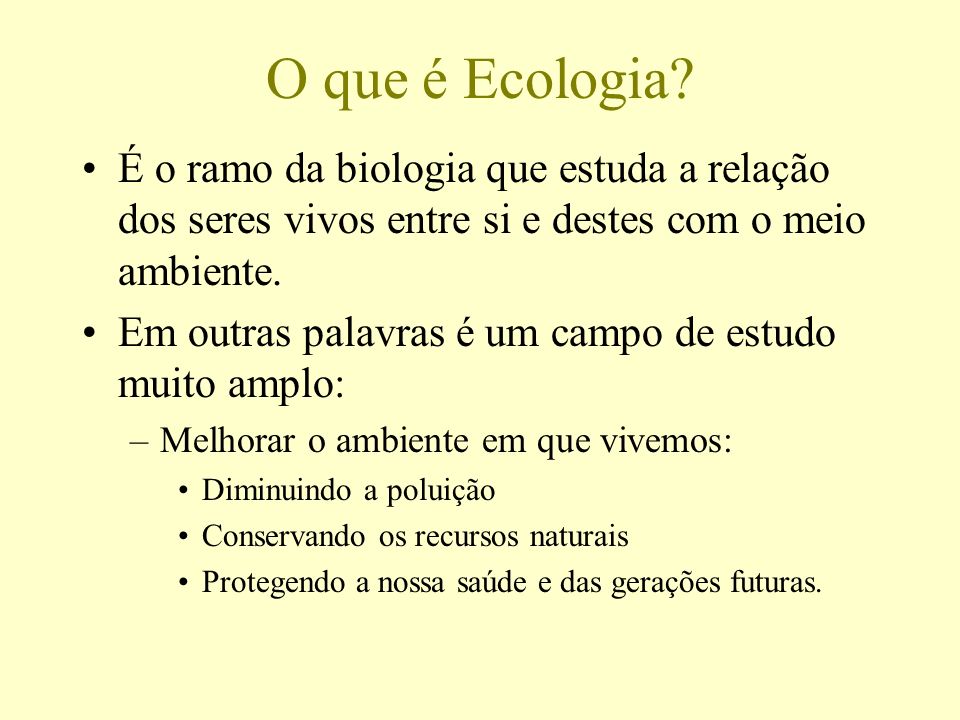 O que é Ecologia?

• É o ramo da biologia que estuda a relação dos seres vivos entre si e destes com o meio ambiente.

• Em outras palavras é um campo de estudo muito amplo:

– Melhorar o ambiente em que vivemos:

• Diminuindo a poluição

• Conservando os recursos naturais

• Protegendo a nossa saúde e das gerações futuras.